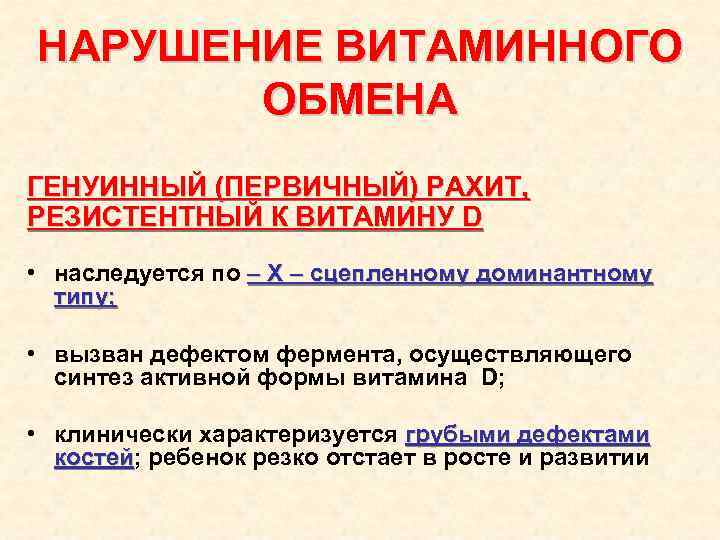 НАРУШЕНИЕ ВИТАМИННОГО ОБМЕНА

ГЕНУИННЫЙ (ПЕРВИЧНЫЙ) РАХИТ, РЕЗИСТЕНТНЫЙ К ВИТАМИНУ D

• наследуется по – Х – сцепленному доминантному типу;

• вызван дефектом фермента, осуществляющего синтез активной формы витамина D;

• клинически характеризуется грубыми дефектами костей; ребенок резко отстает в росте и развитии